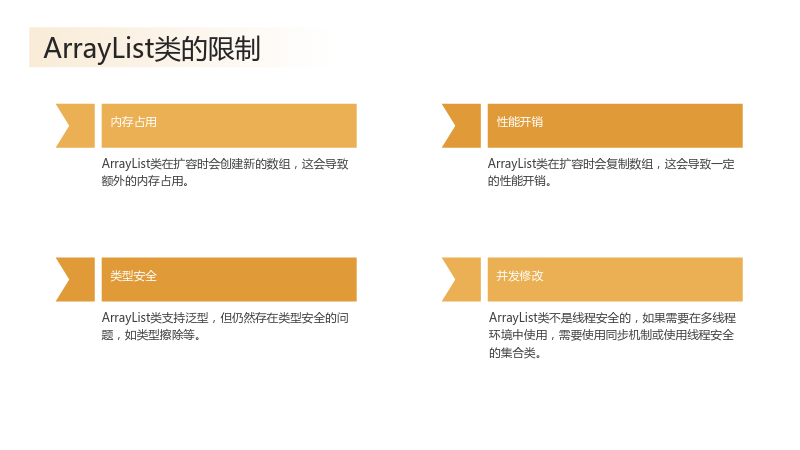 ArrayList类的限制

内存占用

ArrayList类在扩容时会创建新的数组，这会导致额外的内存占用。

性能开销

ArrayList类在扩容时会复制数组，这会导致一定的性能开销。

类型安全

ArrayList类支持泛型，但仍然存在类型安全的问题，如类型擦除等。

并发修改

ArrayList类不是线程安全的，如果需要在多线程环境中使用，需要使用同步机制或使用线程安全的集合类。